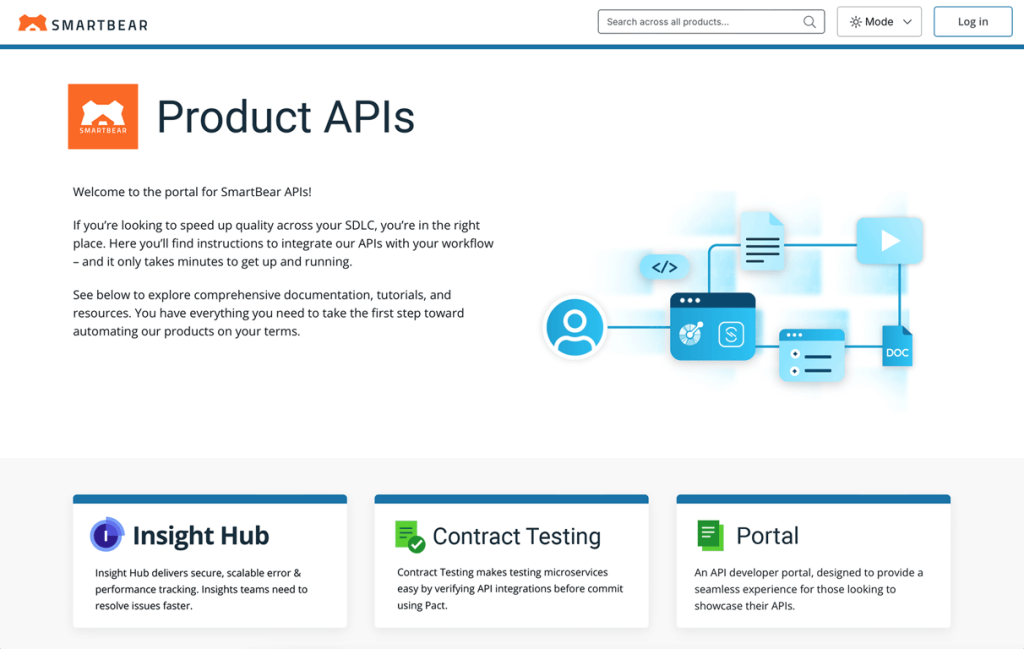 SMARTBEAR

Search across all products...

Mode

Log in

SMARTBEAR

Product APIs

Welcome to the portal for SmartBear APIs!

If you're looking to speed up quality across your SDLC, you're in the right place. Here you'll find instructions to integrate our APIs with your workflow – and it only takes minutes to get up and running.

See below to explore comprehensive documentation, tutorials, and resources. You have everything you need to take the first step toward automating our products on your terms.

</>

DOC

Insight Hub

Insight Hub delivers secure, scalable error & performance tracking. Insights teams need to resolve issues faster.

Contract Testing

Contract Testing makes testing microservices easy by verifying API integrations before commit using Pact.

Portal

An API developer portal, designed to provide a seamless experience for those looking to showcase their APIs.